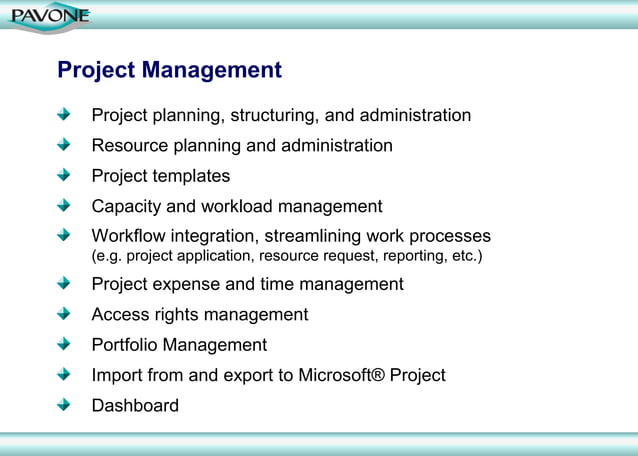 PAVONE

Project Management

Project planning, structuring, and administration

Resource planning and administration

Project templates

Capacity and workload management

Workflow integration, streamlining work processes
(e.g. project application, resource request, reporting, etc.)

Project expense and time management

Access rights management

Portfolio Management

Import from and export to Microsoft® Project

Dashboard